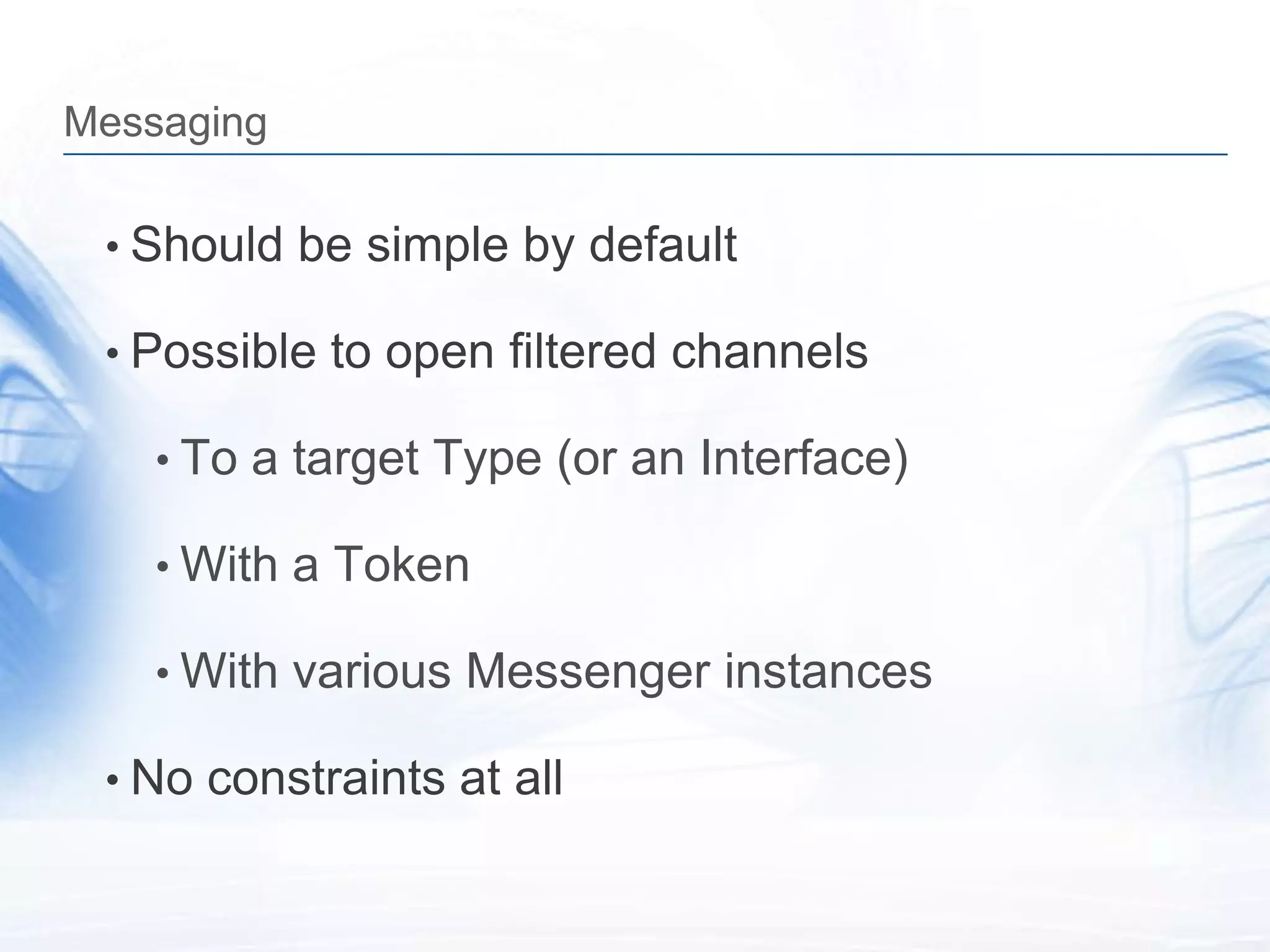 Messaging

• Should be simple by default

• Possible to open filtered channels

• To a target Type (or an Interface)

• With a Token

• With various Messenger instances

• No constraints at all